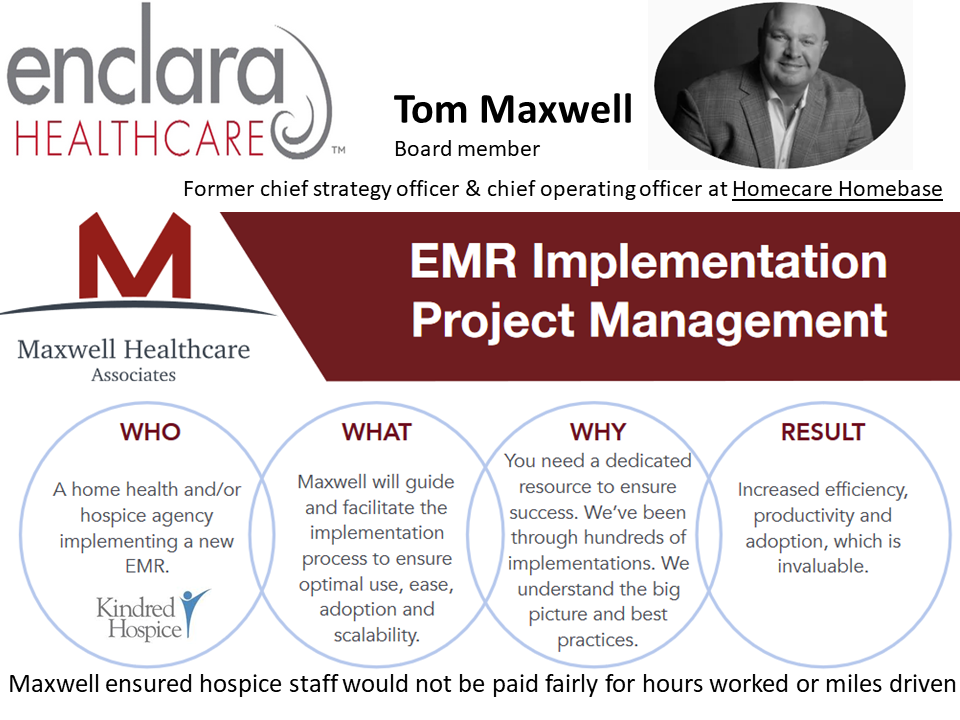 enclara HEALTHCARE™

Tom Maxwell
Board member

Former chief strategy officer & chief operating officer at Homecare Homebase

M
Maxwell Healthcare Associates

EMR Implementation Project Management

WHO
A home health and/or hospice agency implementing a new EMR.

Kindred Hospice

WHAT
Maxwell will guide and facilitate the implementation process to ensure optimal use, ease, adoption and scalability.

WHY
You need a dedicated resource to ensure success. We've been through hundreds of implementations. We understand the big picture and best practices.

RESULT
Increased efficiency, productivity and adoption, which is invaluable.

Maxwell ensured hospice staff would not be paid fairly for hours worked or miles driven